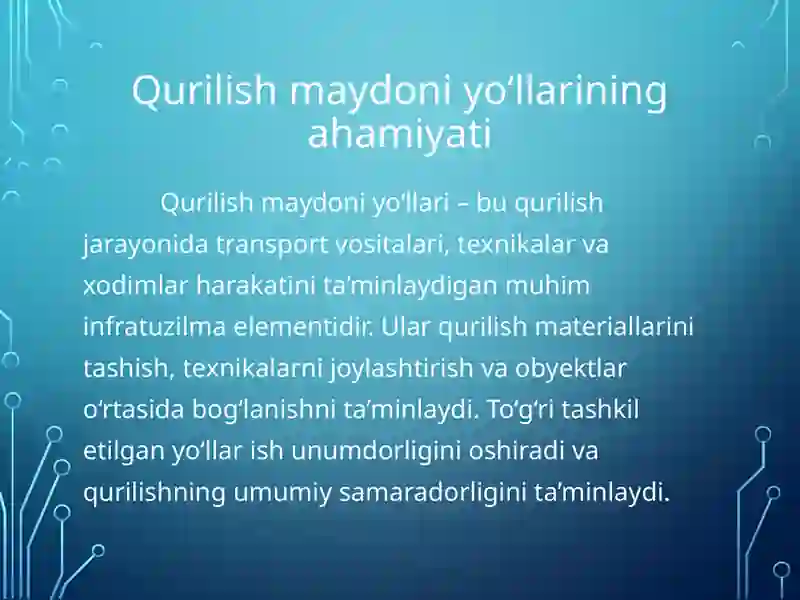 Qurilish maydoni yo‘llarining ahamiyati

Qurilish maydoni yo‘llari – bu qurilish jarayonida transport vositalari, texnikalar va xodimlar harakatini ta’minlaydigan muhim infratuzilma elementidir. Ular qurilish materiallarini tashish, texnikalarni joylashtirish va obyektlar o‘rtasida bog‘lanishni ta’minlaydi. To‘g‘ri tashkil etilgan yo‘llar ish unumdorligini oshiradi va qurilishning umumiy samaradorligini ta’minlaydi.